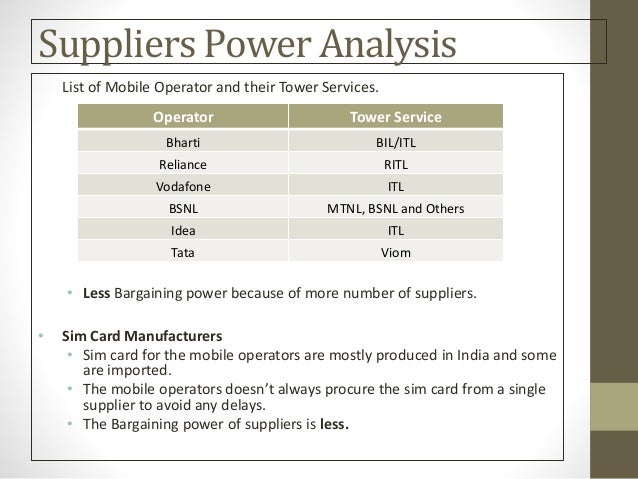 Suppliers Power Analysis

List of Mobile Operator and their Tower Services.

| Operator | Tower Service |
|---|---|
| Bharti | BIL/ITL |
| Reliance | RITL |
| Vodafone | ITL |
| BSNL | MTNL, BSNL and Others |
| Idea | ITL |
| Tata | Viom |

• Less Bargaining power because of more number of suppliers.

• Sim Card Manufacturers
• Sim card for the mobile operators are mostly produced in India and some are imported.
• The mobile operators doesn't always procure the sim card from a single supplier to avoid any delays.
• The Bargaining power of suppliers is less.